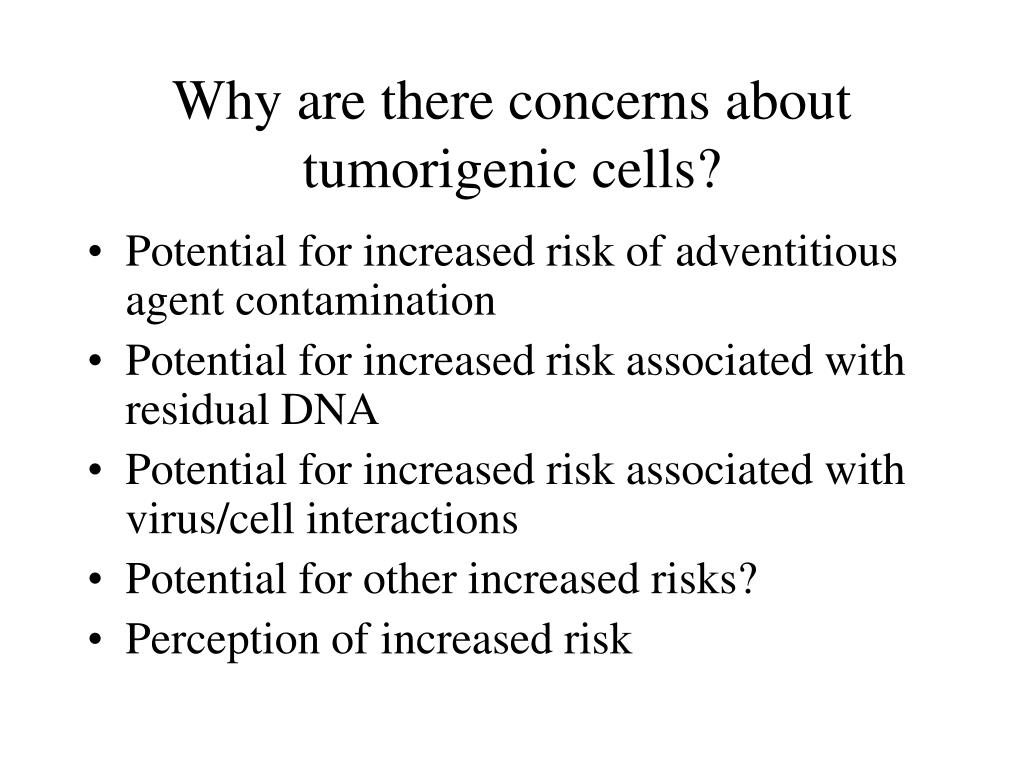 Why are there concerns about tumorigenic cells?

• Potential for increased risk of adventitious agent contamination
• Potential for increased risk associated with residual DNA
• Potential for increased risk associated with virus/cell interactions
• Potential for other increased risks?
• Perception of increased risk